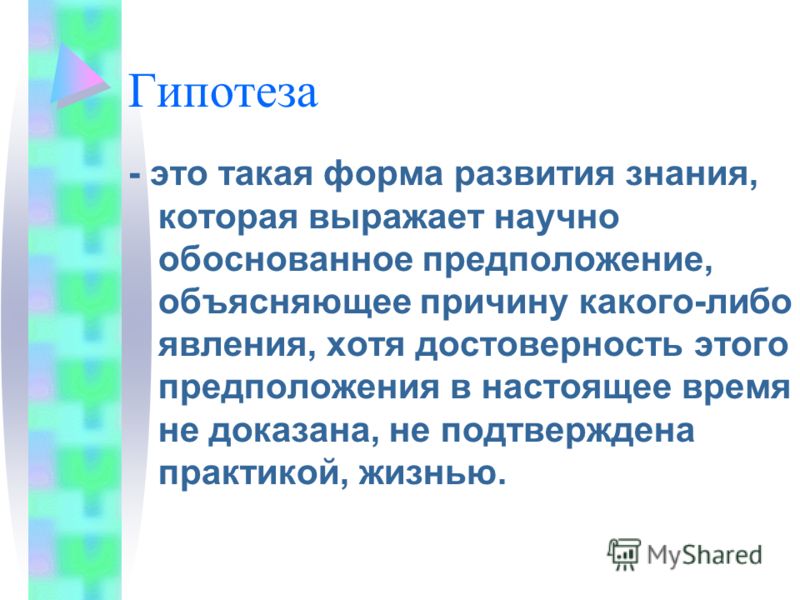 Гипотеза

- это такая форма развития знания, которая выражает научно обоснованное предположение, объясняющее причину какого-либо явления, хотя достоверность этого предположения в настоящее время не доказана, не подтверждена практикой, жизнью.

MyShared